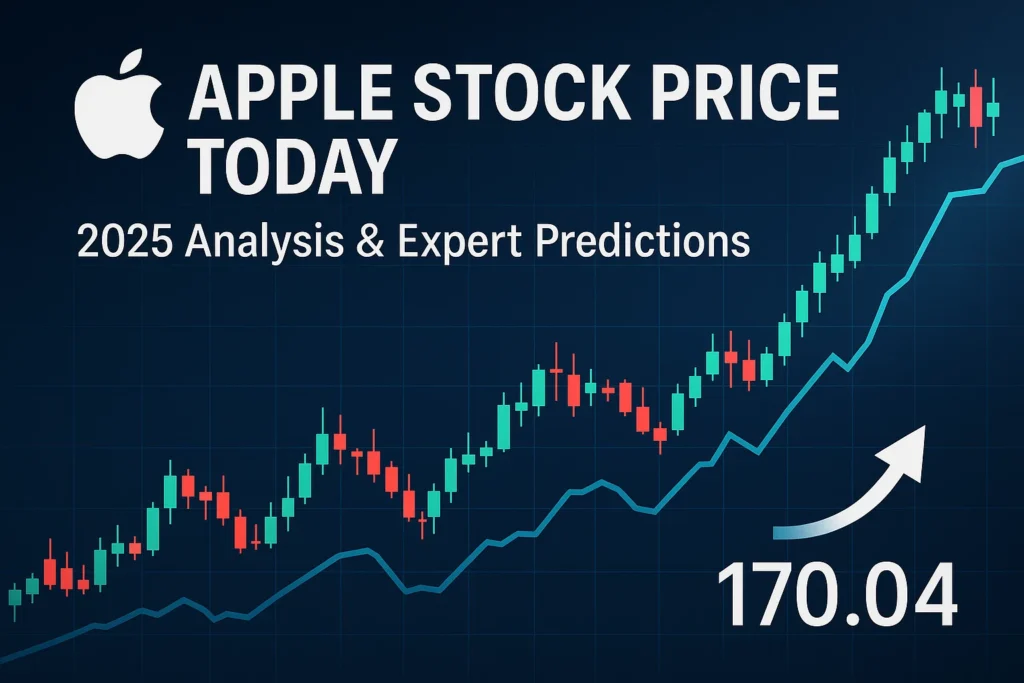 APPLE STOCK PRICE TODAY

2025 Analysis & Expert Predictions

170.04